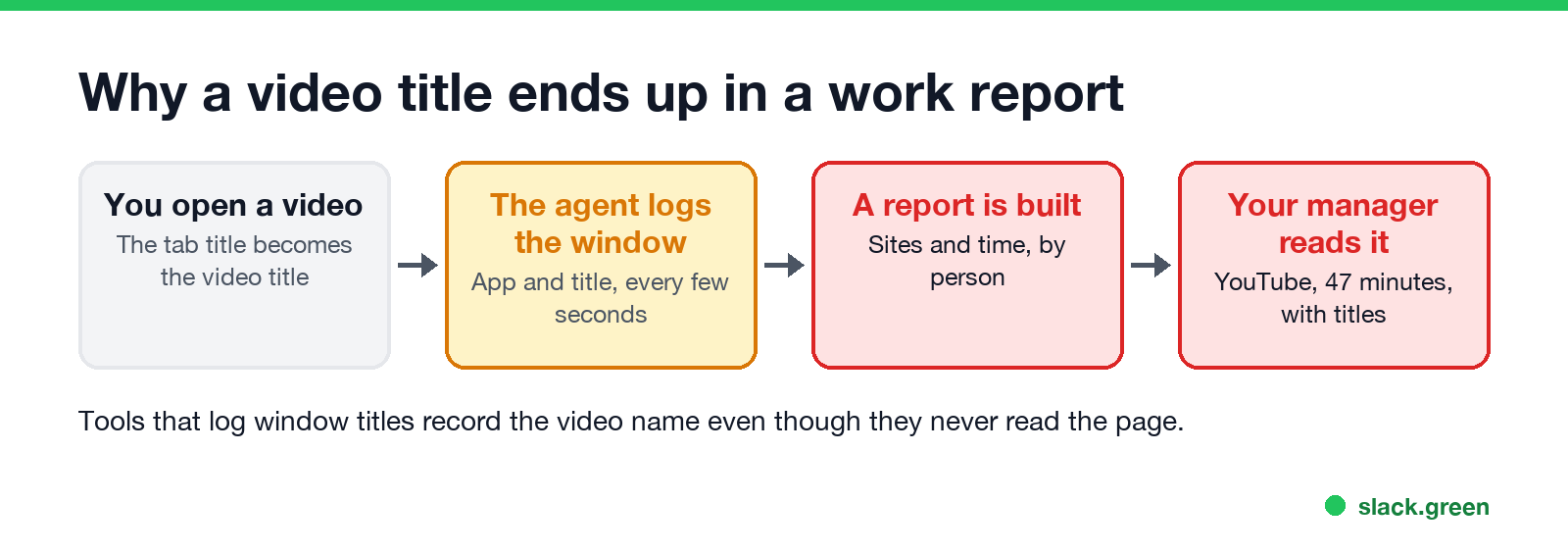 Why a video title ends up in a work report

You open a video
The tab title becomes the video title

The agent logs the window
App and title, every few seconds

A report is built
Sites and time, by person

Your manager reads it
YouTube, 47 minutes, with titles

Tools that log window titles record the video name even though they never read the page.

slack.green